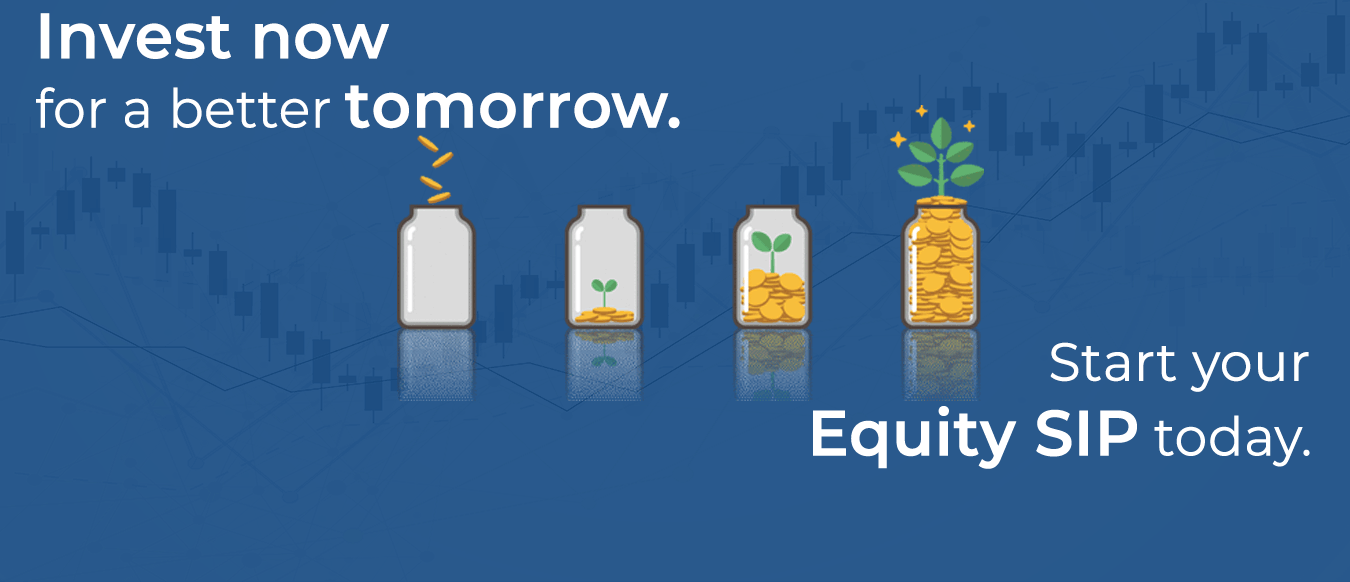 Invest now
for a better tomorrow.

Start your
Equity SIP today.